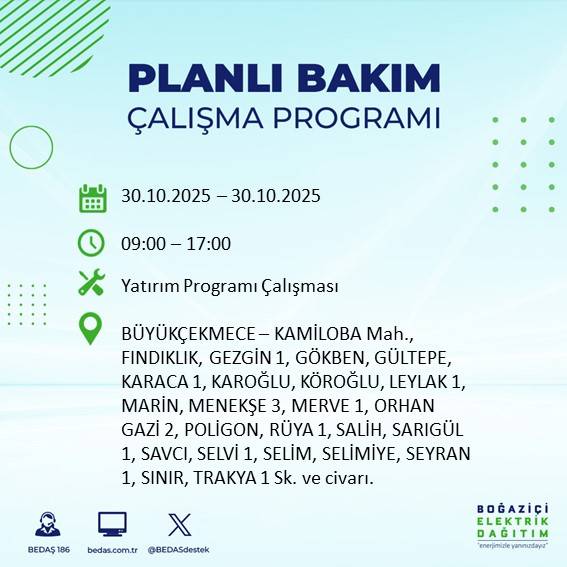 PLANLI BAKIM
ÇALIŞMA PROGRAMI

30.10.2025 – 30.10.2025

09:00 – 17:00

Yatırım Programı Çalışması

BÜYÜKÇEKMECE – KAMİLOBA Mah., FINDIKLIK, GEZGİN 1, GÖKBEN, GÜLTEPE, KARACA 1, KAROĞLU, KÖROĞLU, LEYLAK 1, MARİN, MENEKŞE 3, MERVE 1, ORHAN GAZİ 2, POLİGON, RÜYA 1, SALİH, SARIGÜL 1, SAVCI, SELVİ 1, SELİM, SELİMİYE, SEYRAN 1, SINIR, TRAKYA 1 Sk. ve civarı.

BEDAŞ 186 bedas.com.tr @BEDASdestek

BOĞAZİÇİ
ELEKTRİK
DAĞITIM
"enerjimizle yanınızdayız"